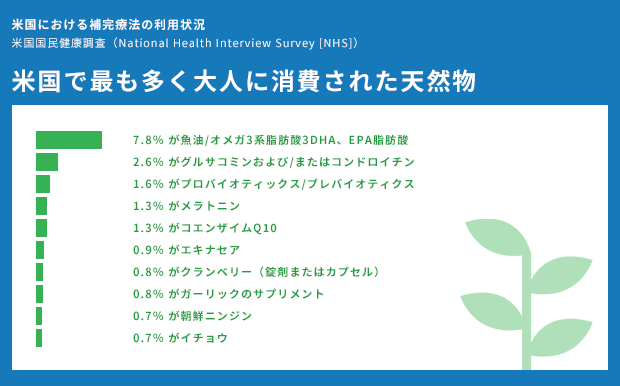 米国における補完療法の利用状況
米国国民健康調査（National Health Interview Survey [NHS]）

米国で最も多く大人に消費された天然物

7.8% が魚油/オメガ3系脂肪酸3DHA、EPA脂肪酸
2.6% がグルサコミンおよび/またはコンドロイチン
1.6% がプロバイオティックス/プレバイオティクス
1.3% がメラトニン
1.3% がコエンザイムQ10
0.9% がエキナセア
0.8% がクランベリー（錠剤またはカプセル）
0.8% がガーリックのサプリメント
0.7% が朝鮮ニンジン
0.7% がイチョウ